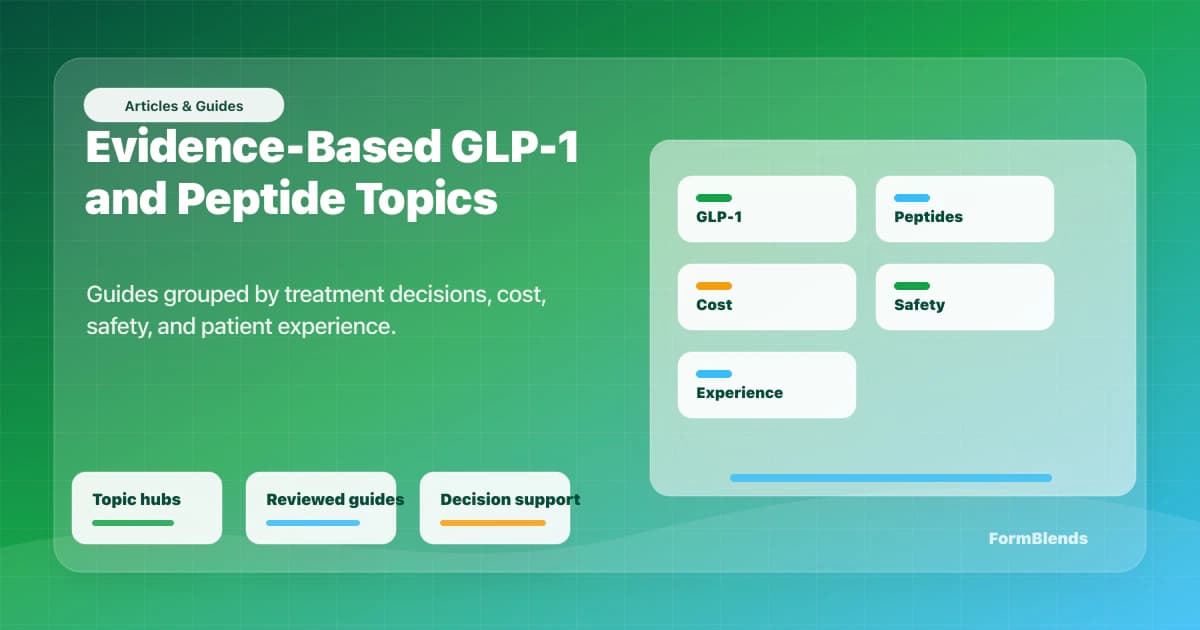 Articles & Guides

Evidence-Based GLP-1 and Peptide Topics

Guides grouped by treatment decisions, cost, safety, and patient experience.

GLP-1

Peptides

Cost

Safety

Experience

Topic hubs

Reviewed guides

Decision support

FormBlends